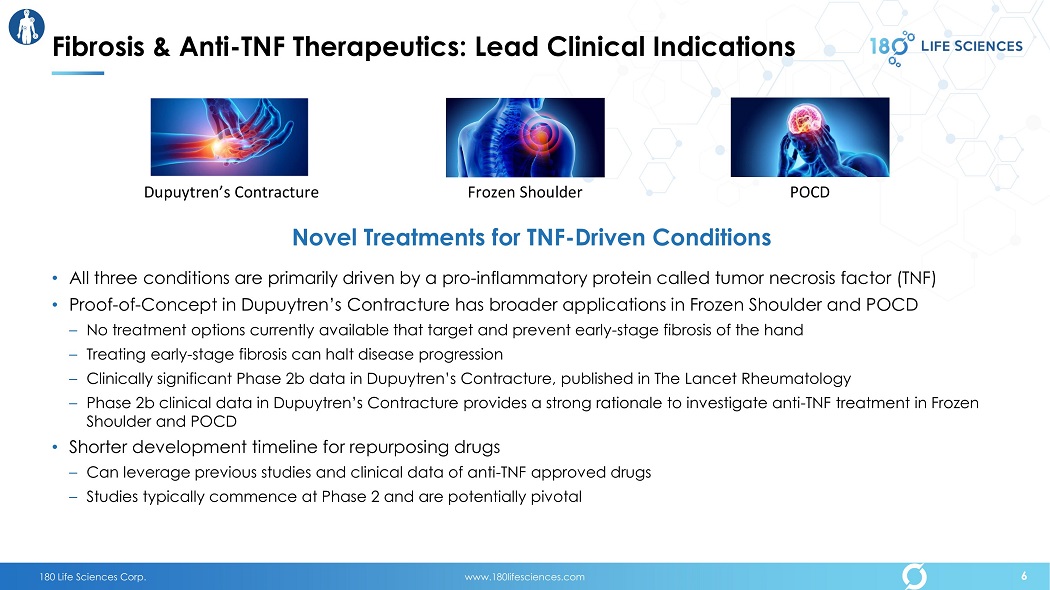 Fibrosis & Anti-TNF Therapeutics: Lead Clinical Indications

180 LIFE SCIENCES

Dupuytren's Contracture

Frozen Shoulder

POCD

Novel Treatments for TNF-Driven Conditions

• All three conditions are primarily driven by a pro-inflammatory protein called tumor necrosis factor (TNF)
• Proof-of-Concept in Dupuytren's Contracture has broader applications in Frozen Shoulder and POCD
– No treatment options currently available that target and prevent early-stage fibrosis of the hand
– Treating early-stage fibrosis can halt disease progression
– Clinically significant Phase 2b data in Dupuytren's Contracture, published in The Lancet Rheumatology
– Phase 2b clinical data in Dupuytren's Contracture provides a strong rationale to investigate anti-TNF treatment in Frozen Shoulder and POCD
• Shorter development timeline for repurposing drugs
– Can leverage previous studies and clinical data of anti-TNF approved drugs
– Studies typically commence at Phase 2 and are potentially pivotal

180 Life Sciences Corp.

www.180lifesciences.com

6